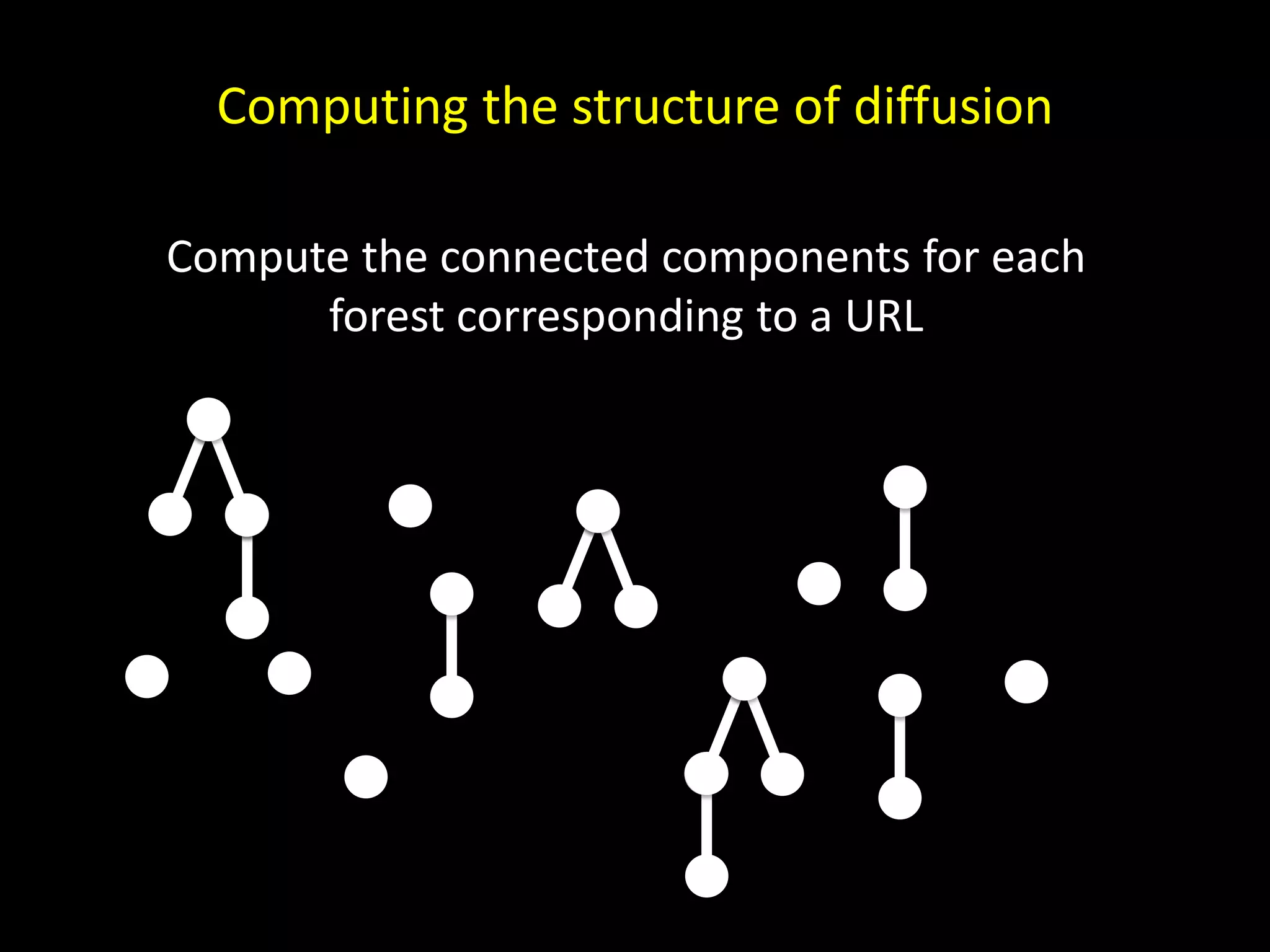 Computing the structure of diffusion

Compute the connected components for each forest corresponding to a URL